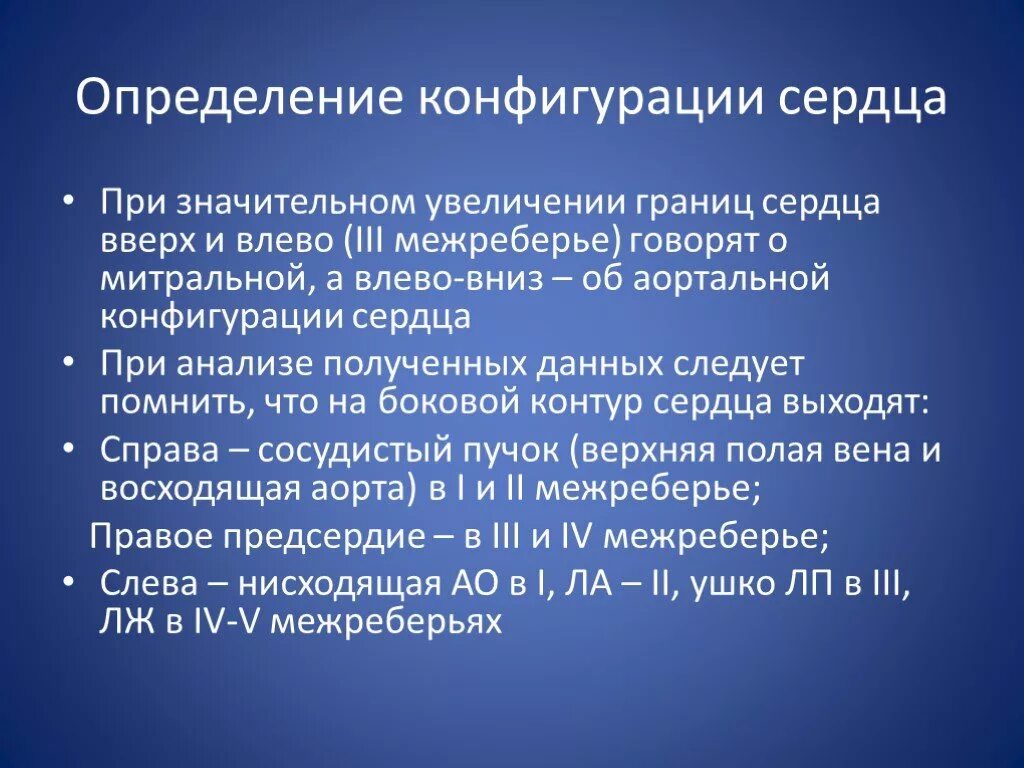 Определение конфигурации сердца

• При значительном увеличении границ сердца вверх и влево (III межреберье) говорят о митральной, а влево-вниз – об аортальной конфигурации сердца

• При анализе полученных данных следует помнить, что на боковой контур сердца выходят:

• Справа – сосудистый пучок (верхняя полая вена и восходящая аорта) в I и II межреберье;

Правое предсердие – в III и IV межреберье;

• Слева – нисходящая АО в I, ЛА – II, ушко ЛП в III, ЛЖ в IV-V межреберьях